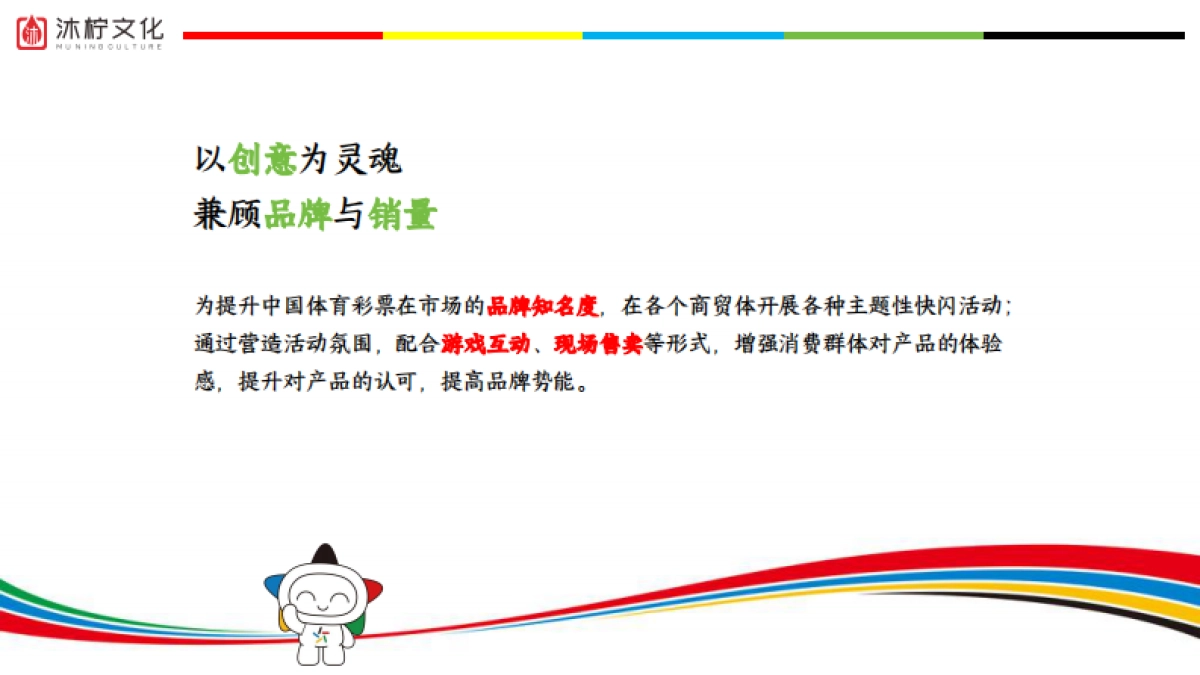 沐柠文化
MUNINGCULTURE

以创意为灵魂
兼顾品牌与销量

为提升中国体育彩票在市场的品牌知名度，在各个商贸体开展各种主题性快闪活动；通过营造活动氛围，配合游戏互动、现场售卖等形式，增强消费群体对产品的体验感，提升对产品的认可，提高品牌势能。